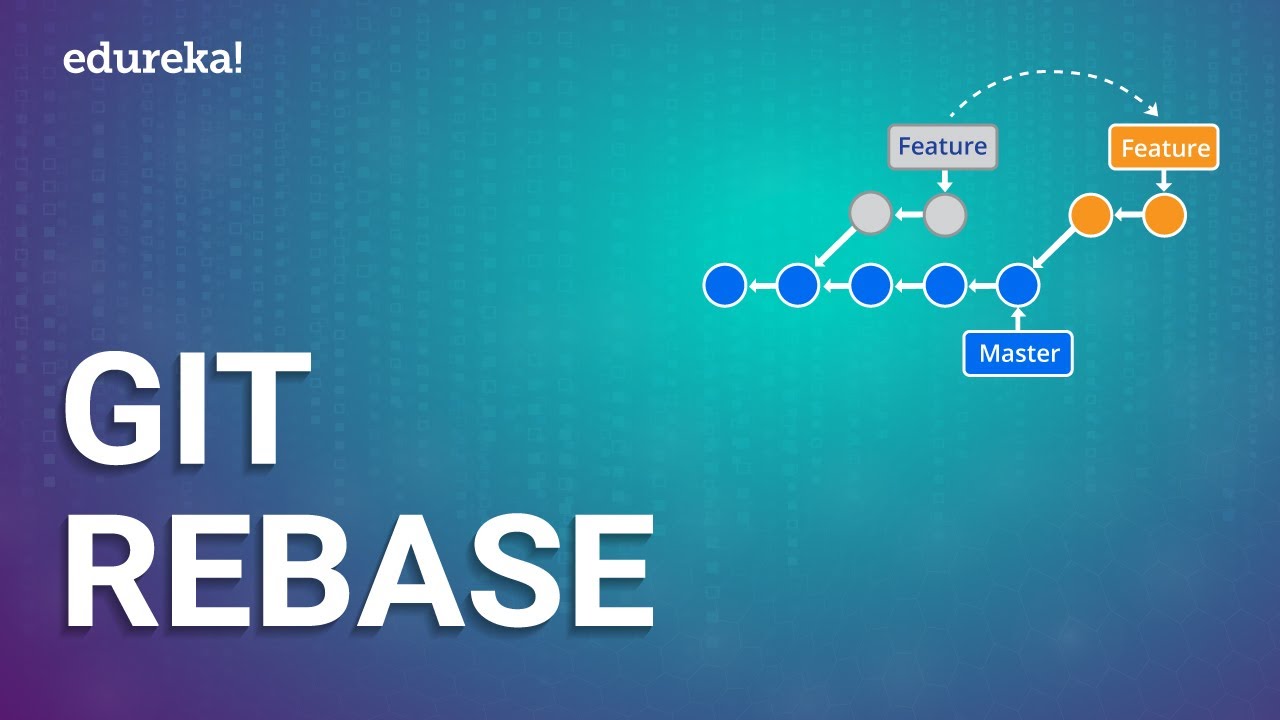 edureka!

Feature

Feature

Master

GIT
REBASE